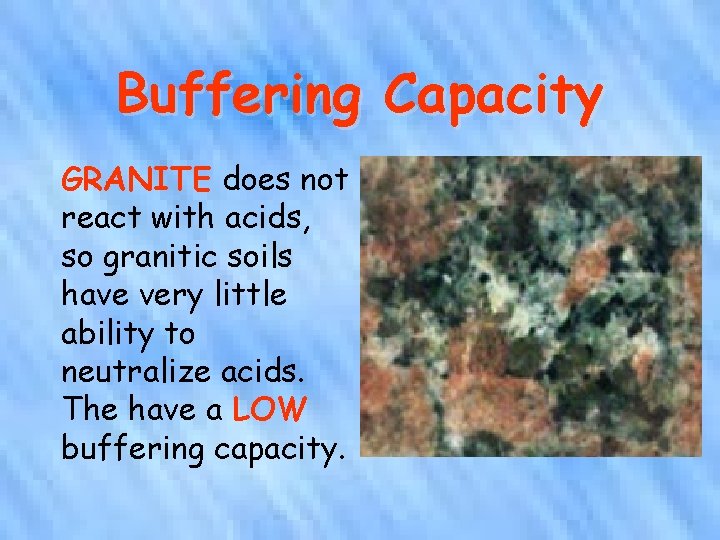 Buffering Capacity

GRANITE does not react with acids, so granitic soils have very little ability to neutralize acids. The have a LOW buffering capacity.